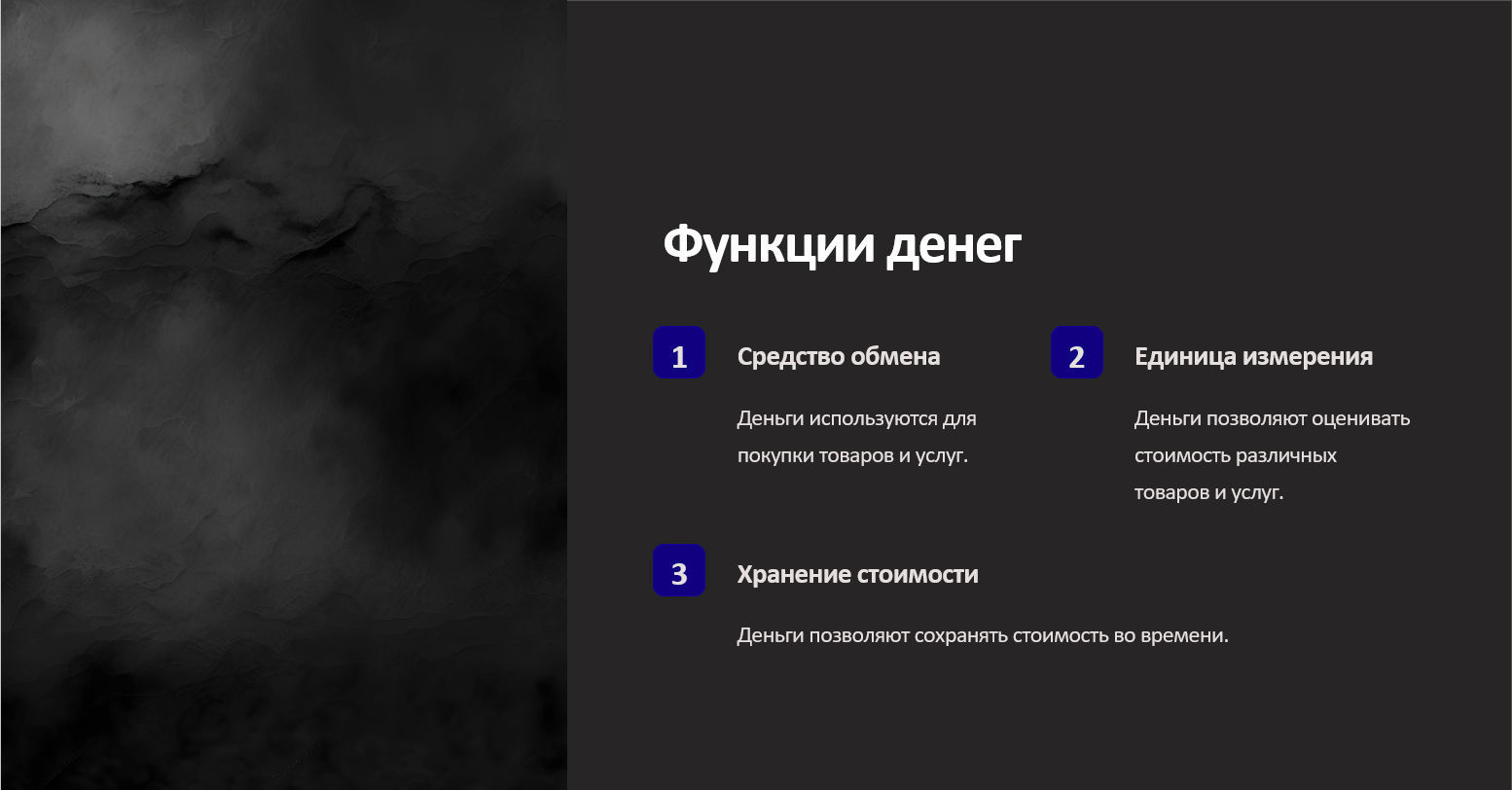 Функции денег

1

Средство обмена

Деньги используются для покупки товаров и услуг.

2

Единица измерения

Деньги позволяют оценивать стоимость различных товаров и услуг.

3

Хранение стоимости

Деньги позволяют сохранять стоимость во времени.